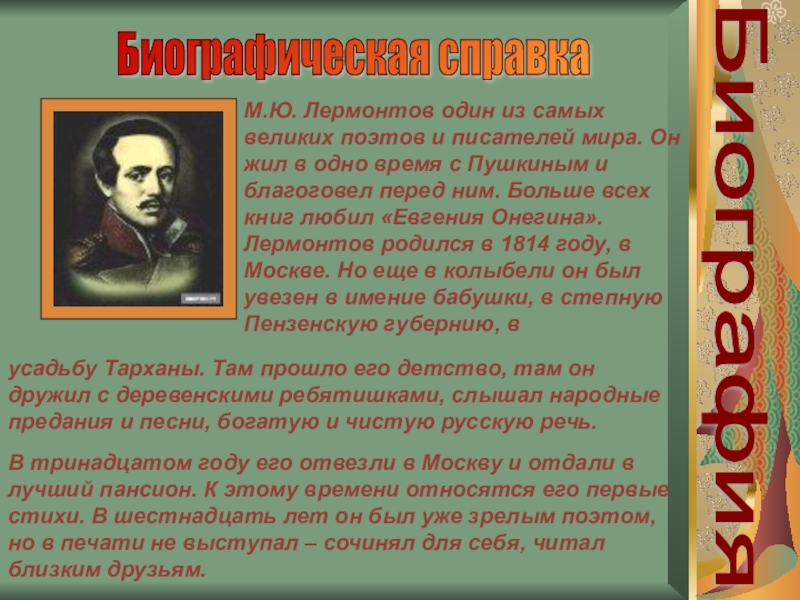 Биографическая справка

М.Ю. Лермонтов один из самых великих поэтов и писателей мира. Он жил в одно время с Пушкиным и благоговел перед ним. Больше всех книг любил «Евгения Онегина». Лермонтов родился в 1814 году, в Москве. Но еще в колыбели он был увезен в имение бабушки, в степную Пензенскую губернию, в усадьбу Тарханы. Там прошло его детство, там он дружил с деревенскими ребятишками, слышал народные предания и песни, богатую и чистую русскую речь.

В тринадцатом году его отвезли в Москву и отдали в лучший пансион. К этому времени относятся его первые стихи. В шестнадцать лет он был уже зрелым поэтом, но в печати не выступал – сочинял для себя, читал близким друзьям.

Биография